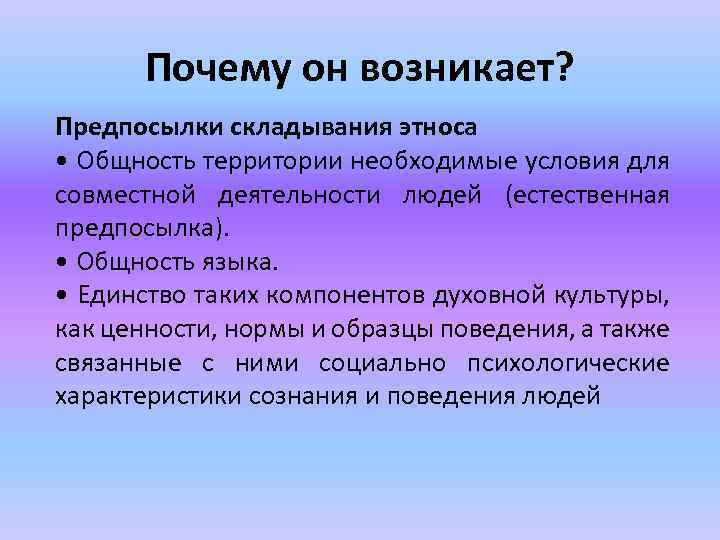 Почему он возникает?

Предпосылки складывания этноса

• Общность территории необходимые условия для совместной деятельности людей (естественная предпосылка).

• Общность языка.

• Единство таких компонентов духовной культуры, как ценности, нормы и образцы поведения, а также связанные с ними социально психологические характеристики сознания и поведения людей